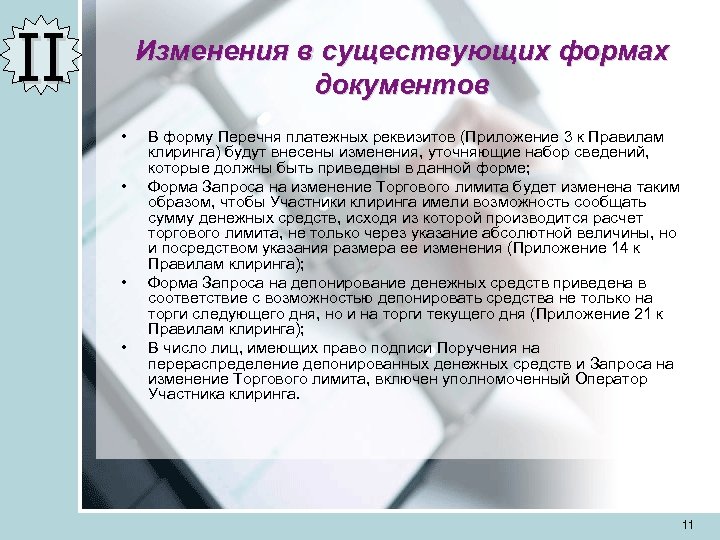 II

Изменения в существующих формах документов

• В форму Перечня платежных реквизитов (Приложение 3 к Правилам клиринга) будут внесены изменения, уточняющие набор сведений, которые должны быть приведены в данной форме;

• Форма Запроса на изменение Торгового лимита будет изменена таким образом, чтобы Участники клиринга имели возможность сообщать сумму денежных средств, исходя из которой производится расчет торгового лимита, не только через указание абсолютной величины, но и посредством указания размера ее изменения (Приложение 14 к Правилам клиринга);

• Форма Запроса на депонирование денежных средств приведена в соответствие с возможностью депонировать средства не только на торги следующего дня, но и на торги текущего дня (Приложение 21 к Правилам клиринга);

• В число лиц, имеющих право подписи Поручения на перераспределение депонированных денежных средств и Запроса на изменение Торгового лимита, включен уполномоченный Оператор Участника клиринга.

11